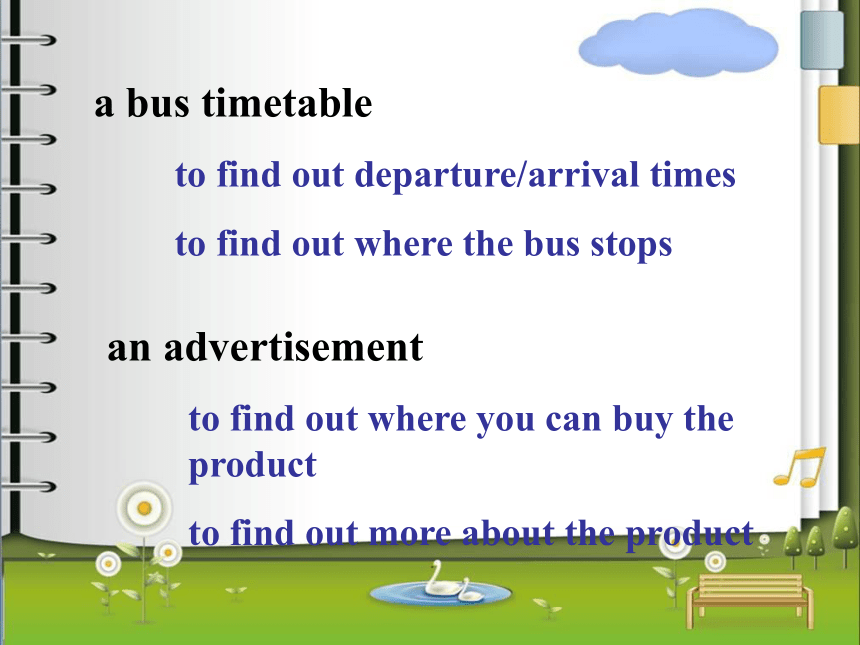 a bus timetable

to find out departure/arrival times

to find out where the bus stops

an advertisement

to find out where you can buy the product

to find out more about the product